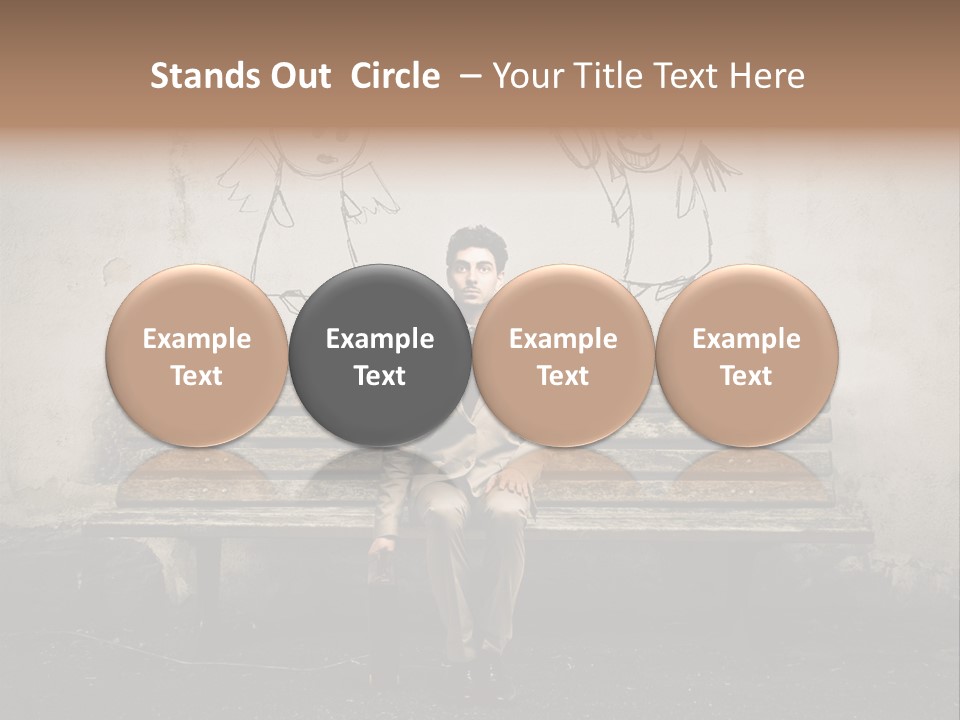 Stands Out Circle – Your Title Text Here

Example Text

Example Text

Example Text

Example Text